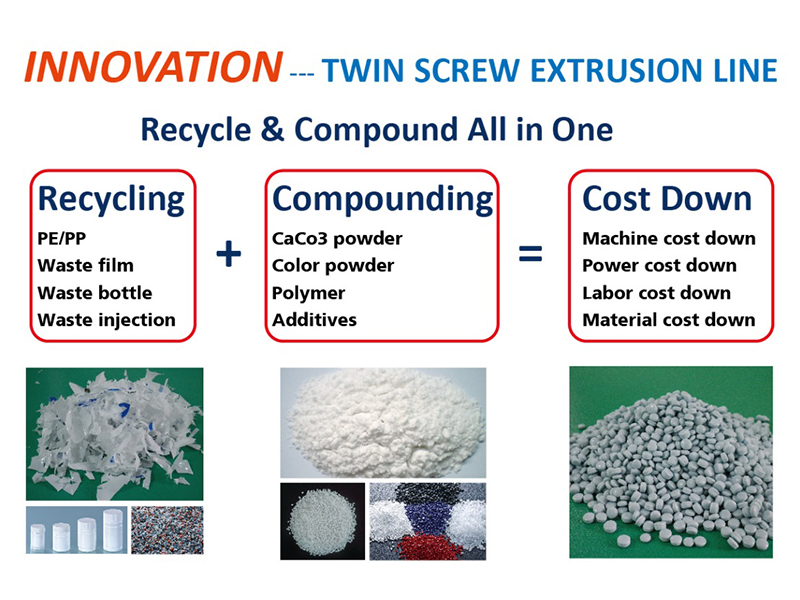 INNOVATION --- TWIN SCREW EXTRUSION LINE

Recycle & Compound All in One

Recycling
PE/PP
Waste film
Waste bottle
Waste injection

+

Compounding
CaCo3 powder
Color powder
Polymer
Additives

=

Cost Down
Machine cost down
Power cost down
Labor cost down
Material cost down